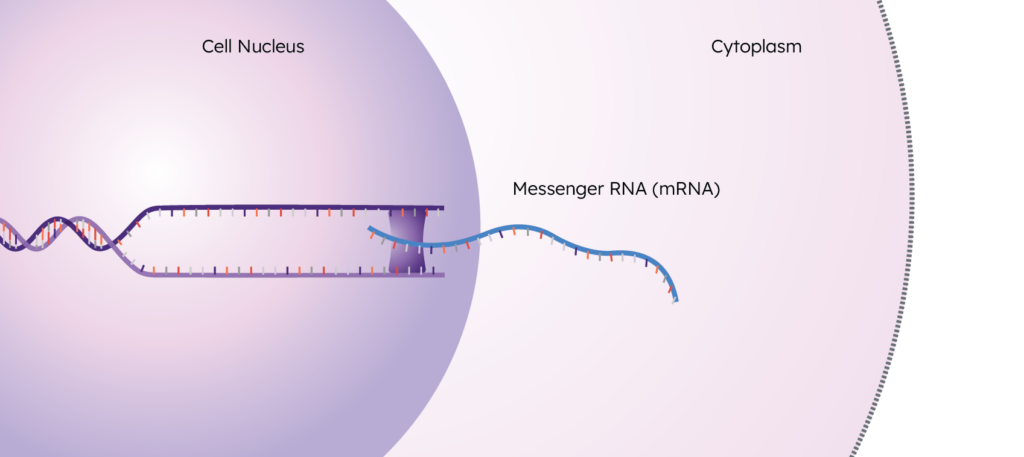 Cell Nucleus

Cytoplasm

Messenger RNA (mRNA)